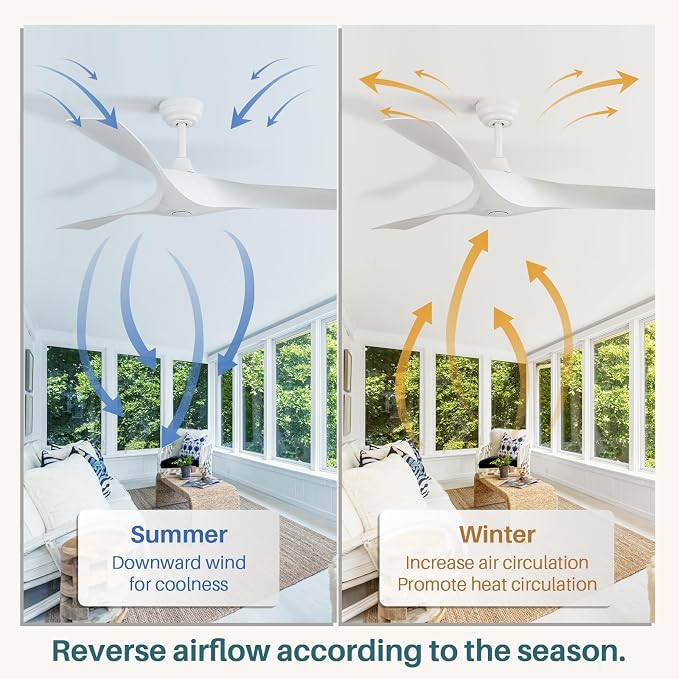 Summer
Downward wind for coolness

Winter
Increase air circulation
Promote heat circulation

Reverse airflow according to the season.